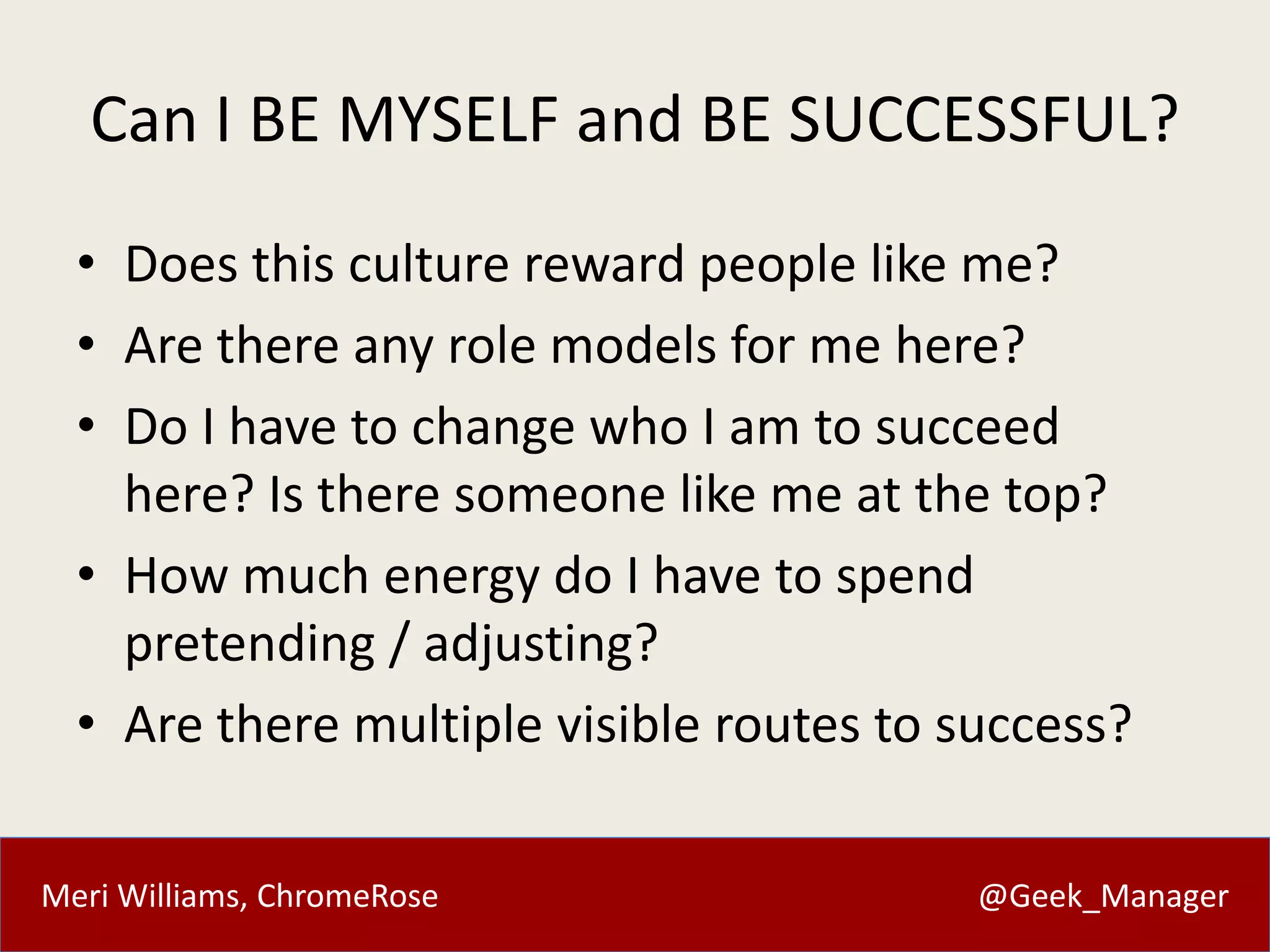 Can I BE MYSELF and BE SUCCESSFUL?

• Does this culture reward people like me?
• Are there any role models for me here?
• Do I have to change who I am to succeed here? Is there someone like me at the top?
• How much energy do I have to spend pretending / adjusting?
• Are there multiple visible routes to success?

Meri Williams, ChromeRose

@Geek_Manager